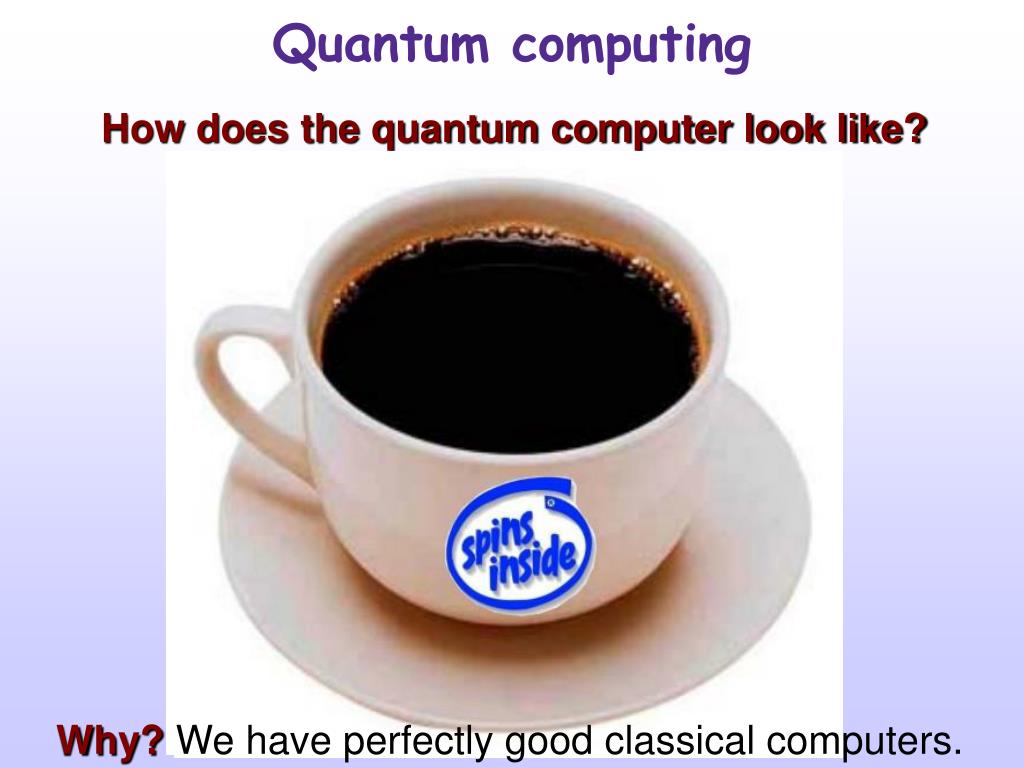 Quantum computing

How does the quantum computer look like?

spins inside

Why? We have perfectly good classical computers.